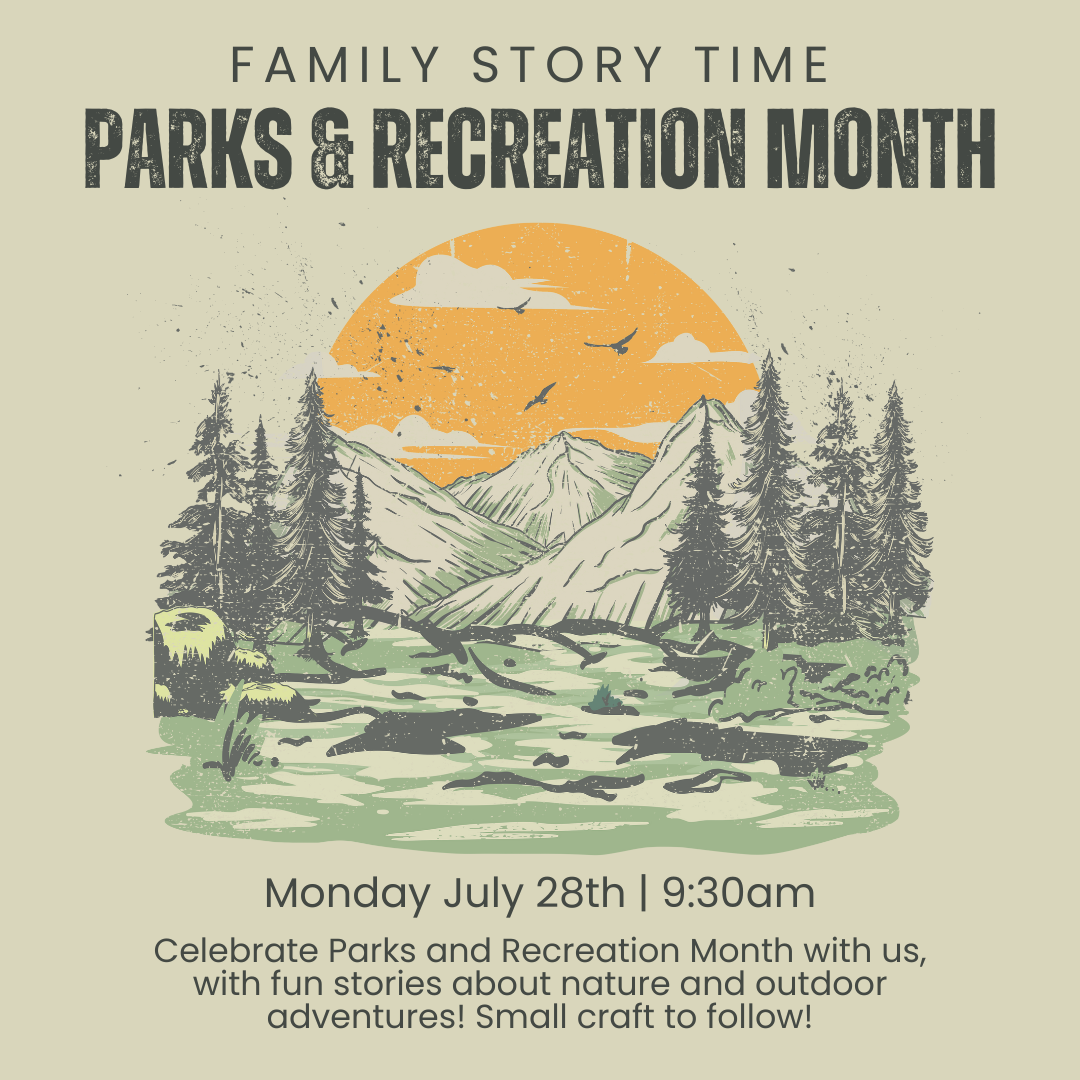 FAMILY STORY TIME
PARKS & RECREATION MONTH

Monday July 28th | 9:30am

Celebrate Parks and Recreation Month with us, with fun stories about nature and outdoor adventures! Small craft to follow!